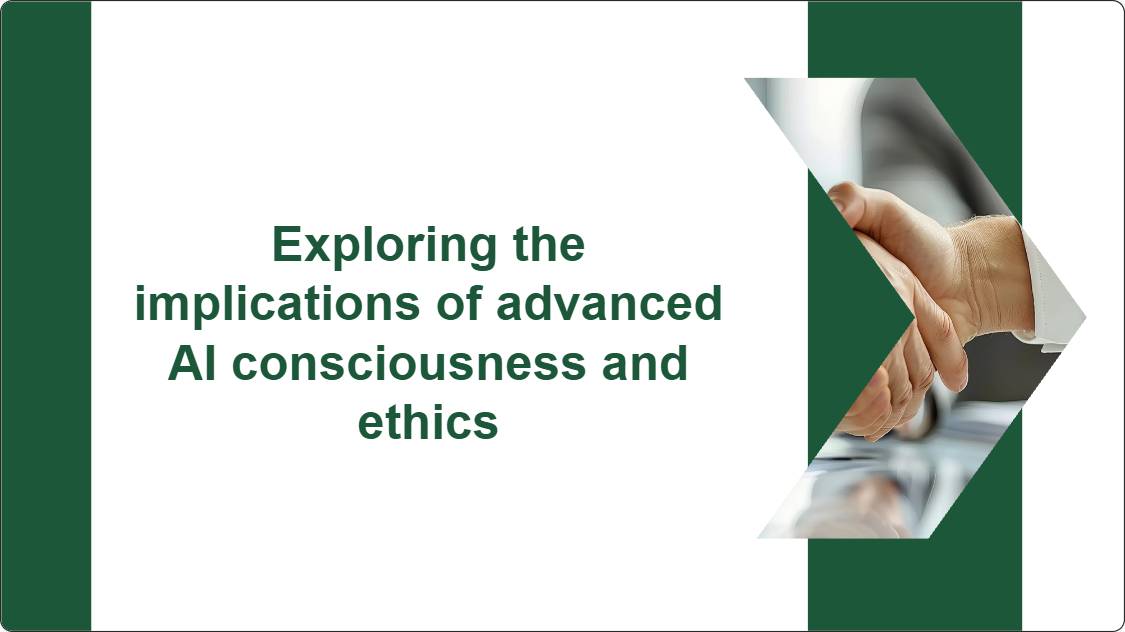 Exploring the implications of advanced AI consciousness and ethics